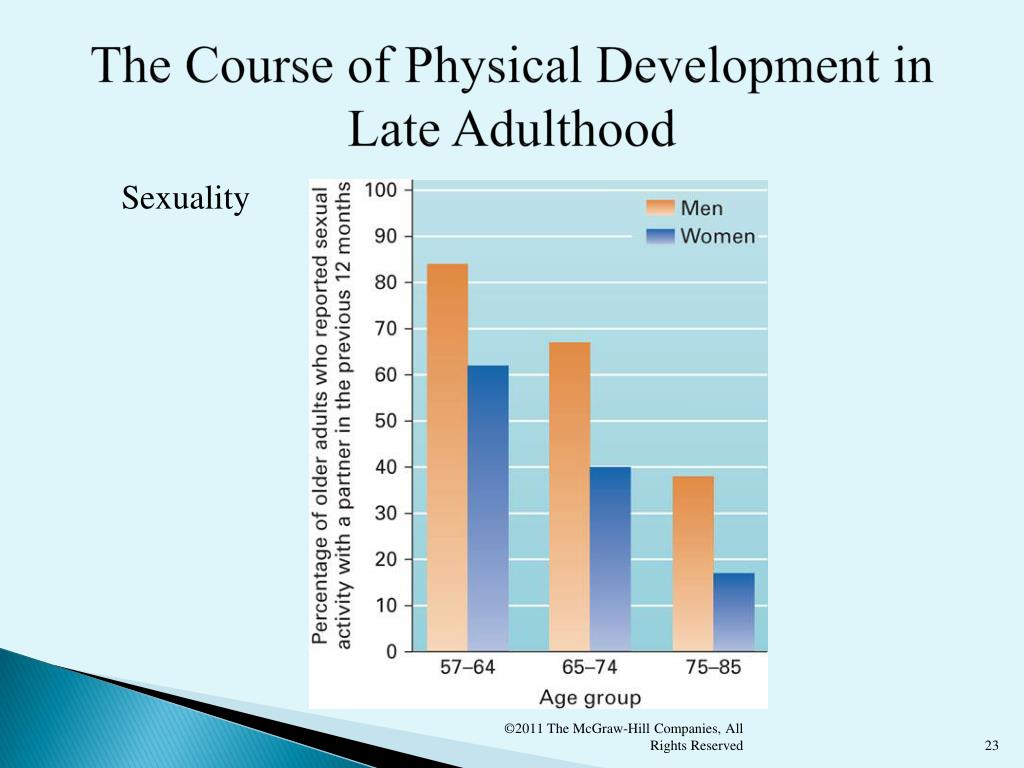 The Course of Physical Development in Late Adulthood

Sexuality

Percentage of older adults who reported sexual activity with a partner in the previous 12 months

100
90
80
70
60
50
40
30
20
10
0

Men
Women

57–64
65–74
75–85

Age group

©2011 The McGraw-Hill Companies, All Rights Reserved

23